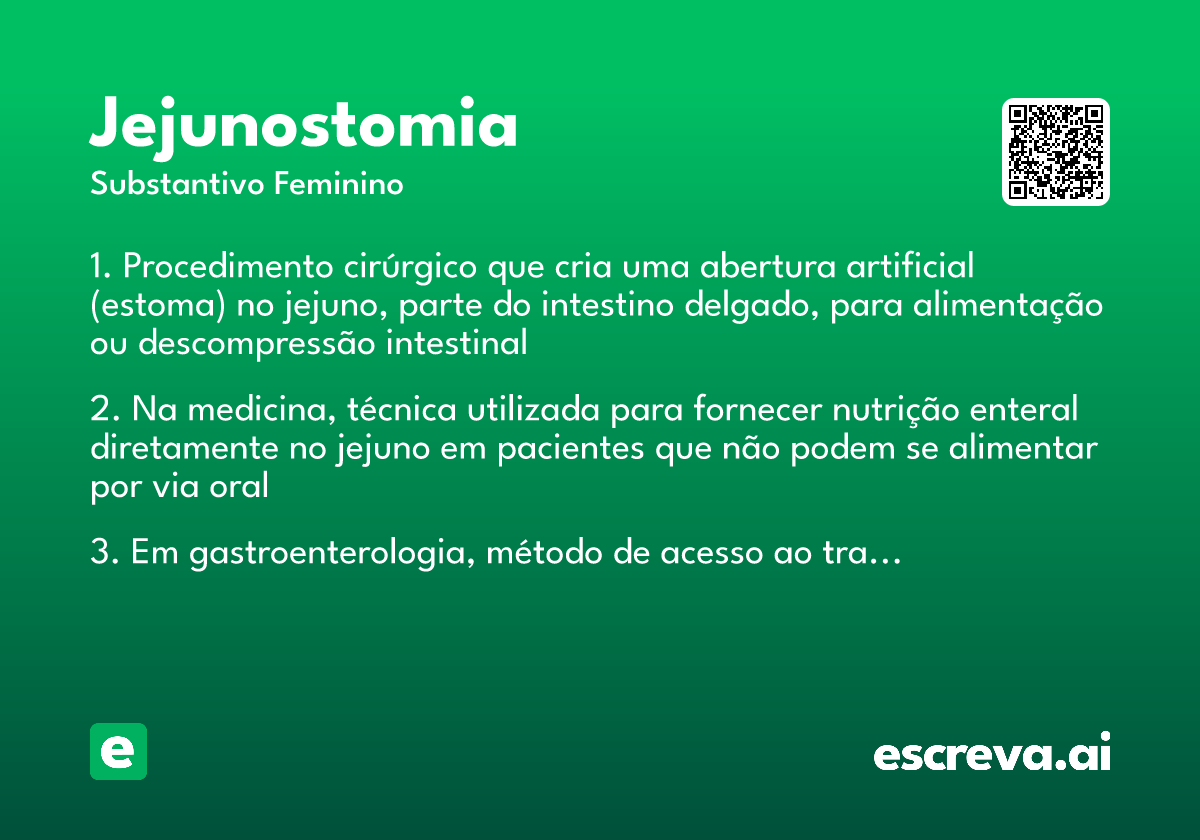 Jejunostomia
Substantivo Feminino

1. Procedimento cirúrgico que cria uma abertura artificial (estoma) no jejuno, parte do intestino delgado, para alimentação ou descompressão intestinal

2. Na medicina, técnica utilizada para fornecer nutrição enteral diretamente no jejuno em pacientes que não podem se alimentar por via oral

3. Em gastroenterologia, método de acesso ao tra...

e

escreva.ai